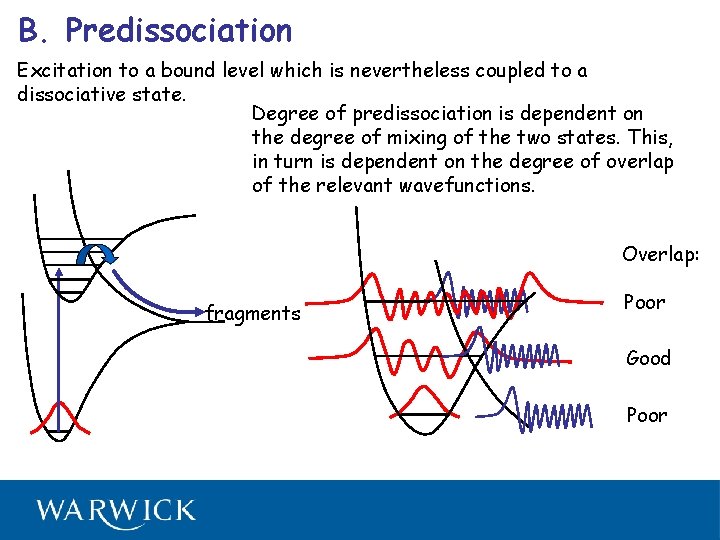 B. Predissociation

Excitation to a bound level which is nevertheless coupled to a dissociative state.

Degree of predissociation is dependent on the degree of mixing of the two states. This, in turn is dependent on the degree of overlap of the relevant wavefunctions.

fragments

Overlap:

Poor

Good

Poor

WARWICK